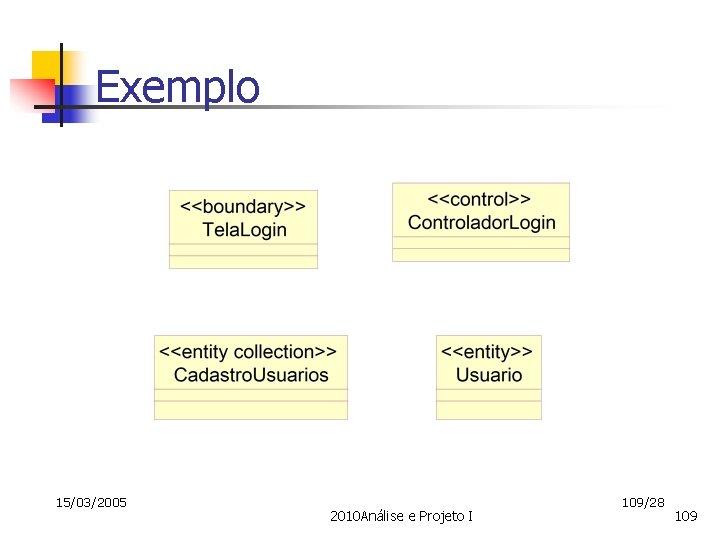 Exemplo

<<boundary>>
TelaLogin

<<control>>
ControladorLogin

<<entity collection>>
CadastroUsuarios

<<entity>>
Usuario

15/03/2005

2010Análise e Projeto I

109/28

109